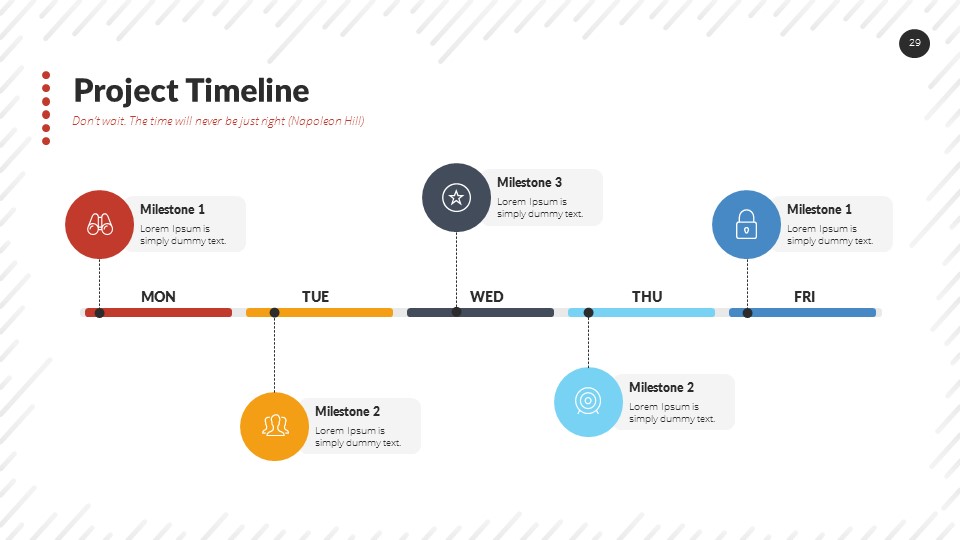 29

Project Timeline

Don't wait. The time will never be just right (Napoleon Hill)

Milestone 1
Lorem Ipsum is simply dummy text.

Milestone 3
Lorem Ipsum is simply dummy text.

Milestone 1
Lorem Ipsum is simply dummy text.

MON

TUE

WED

THU

FRI

Milestone 2
Lorem Ipsum is simply dummy text.

Milestone 2
Lorem Ipsum is simply dummy text.